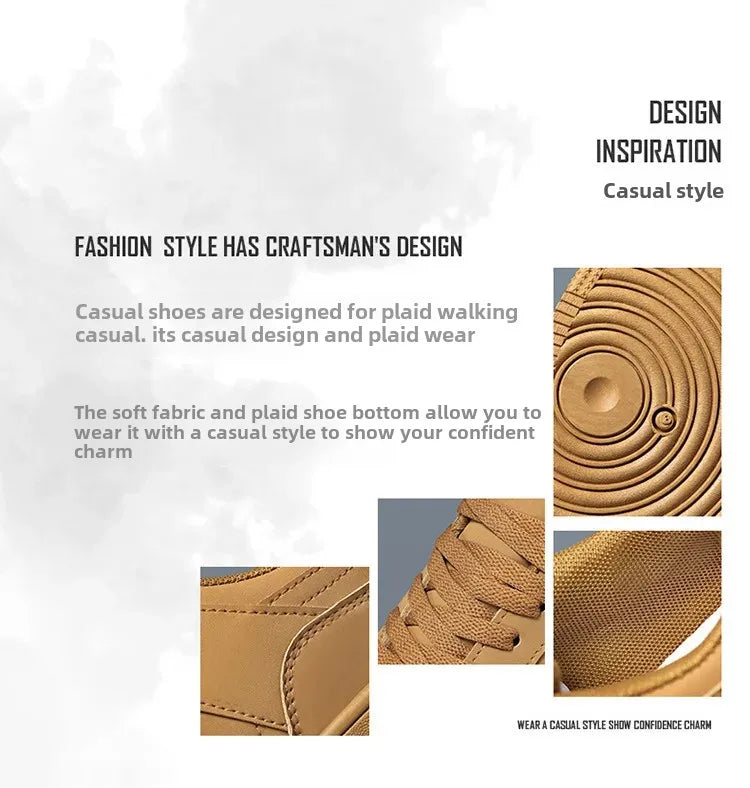 DESIGN
INSPIRATION
Casual style

FASHION STYLE HAS CRAFTSMAN'S DESIGN

Casual shoes are designed for plaid walking casual. its casual design and plaid wear

The soft fabric and plaid shoe bottom allow you to wear it with a casual style to show your confident charm

WEAR A CASUAL STYLE SHOW CONFIDENCE CHARM